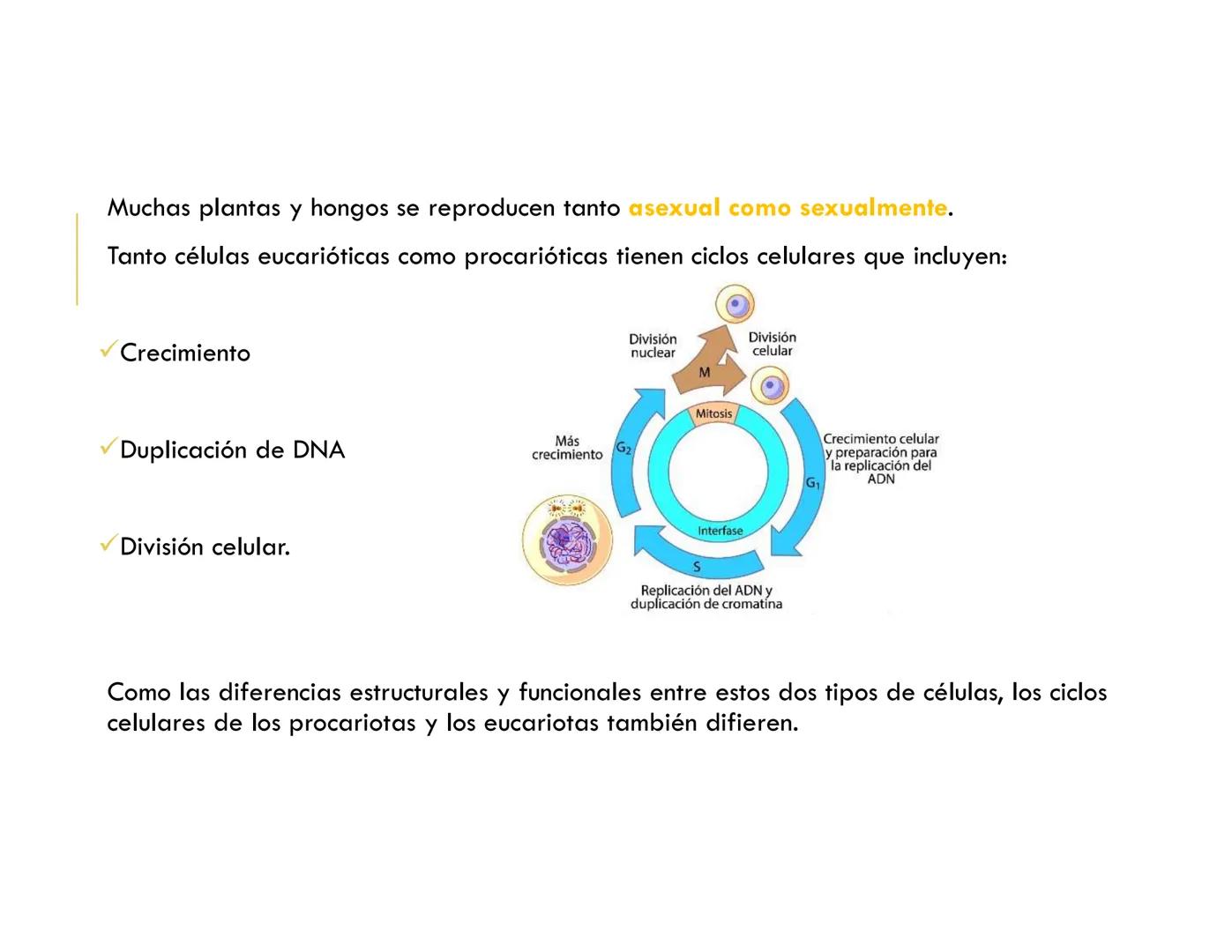 Muchas plantas y hongos se reproducen tanto asexual como sexualmente.

Tanto células eucarióticas como procarióticas tienen ciclos celulares que incluyen:

✓Crecimiento

✓Duplicación de DNA

✓División celular.

División nuclear
División celular
M
Mitosis
Más crecimiento
$G_2$
Crecimiento celular y preparación para la replicación del ADN
$G_1$
Interfase
S
Replicación del ADN y duplicación de cromatina

Como las diferencias estructurales y funcionales entre estos dos tipos de células, los ciclos celulares de los procariotas y los eucariotas también difieren.